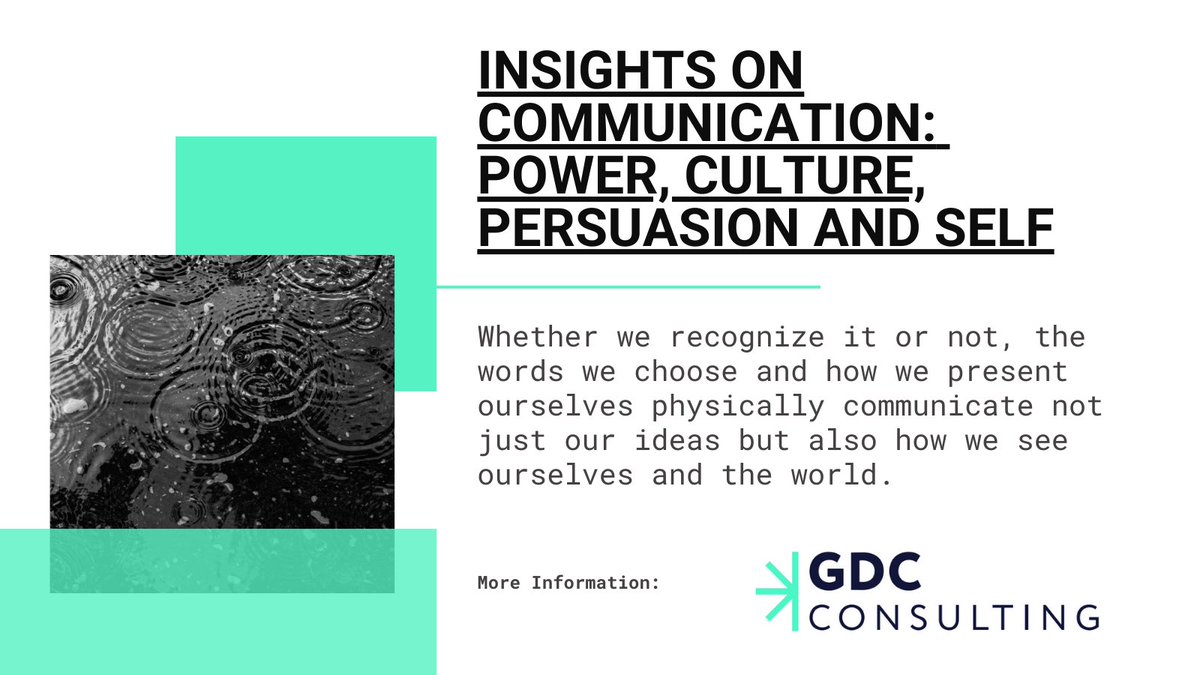 INSIGHTS ON COMMUNICATION: POWER, CULTURE, PERSUASION AND SELF

Whether we recognize it or not, the words we choose and how we present ourselves physically communicate not just our ideas but also how we see ourselves and the world.

More Information:

GDC CONSULTING